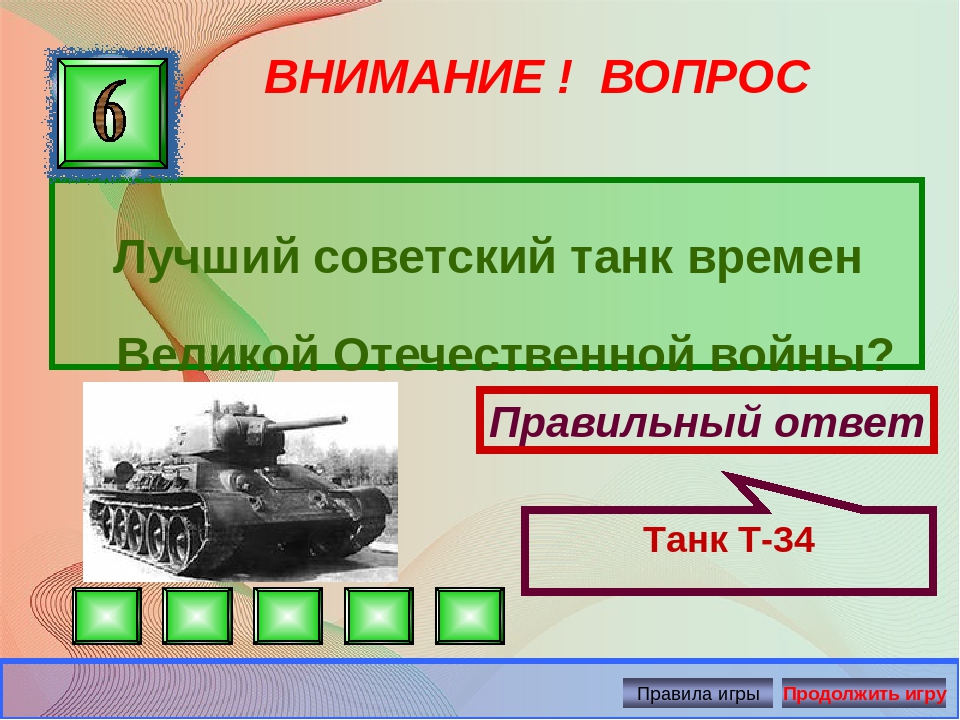 6

ВНИМАНИЕ ! ВОПРОС

Лучший советский танк времен Великой Отечественной войны?

Правильный ответ

Танк Т-34

Правила игры

Продолжить игру